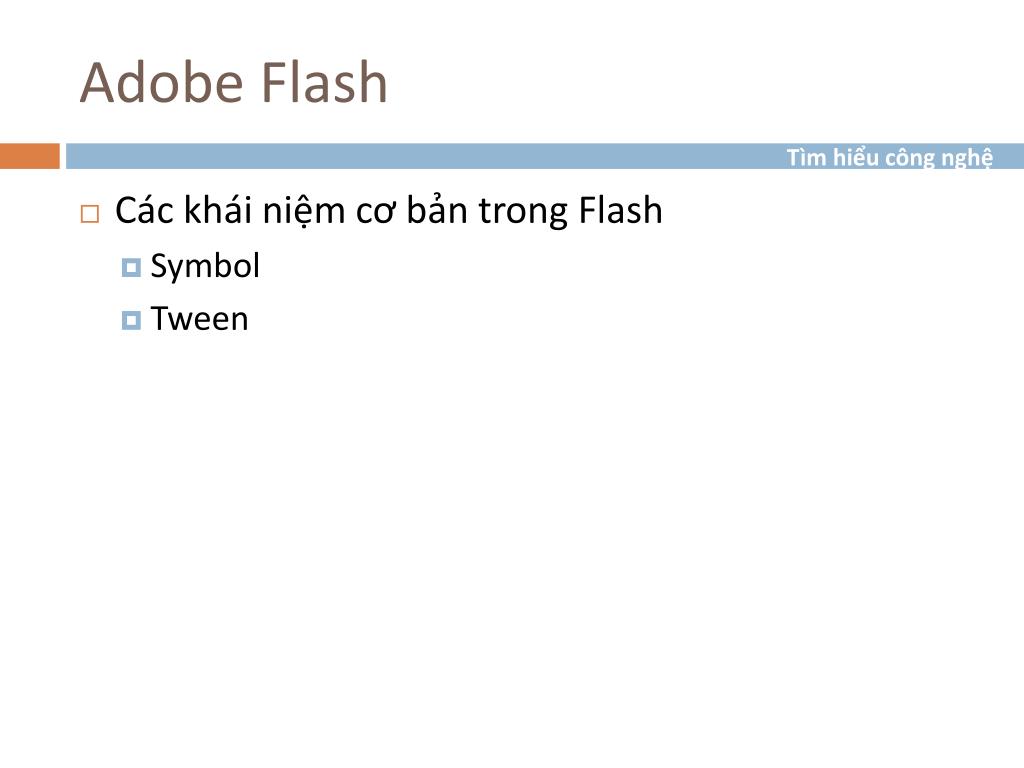 Adobe Flash

Tìm hiểu công nghệ

Các khái niệm cơ bản trong Flash

Symbol

Tween